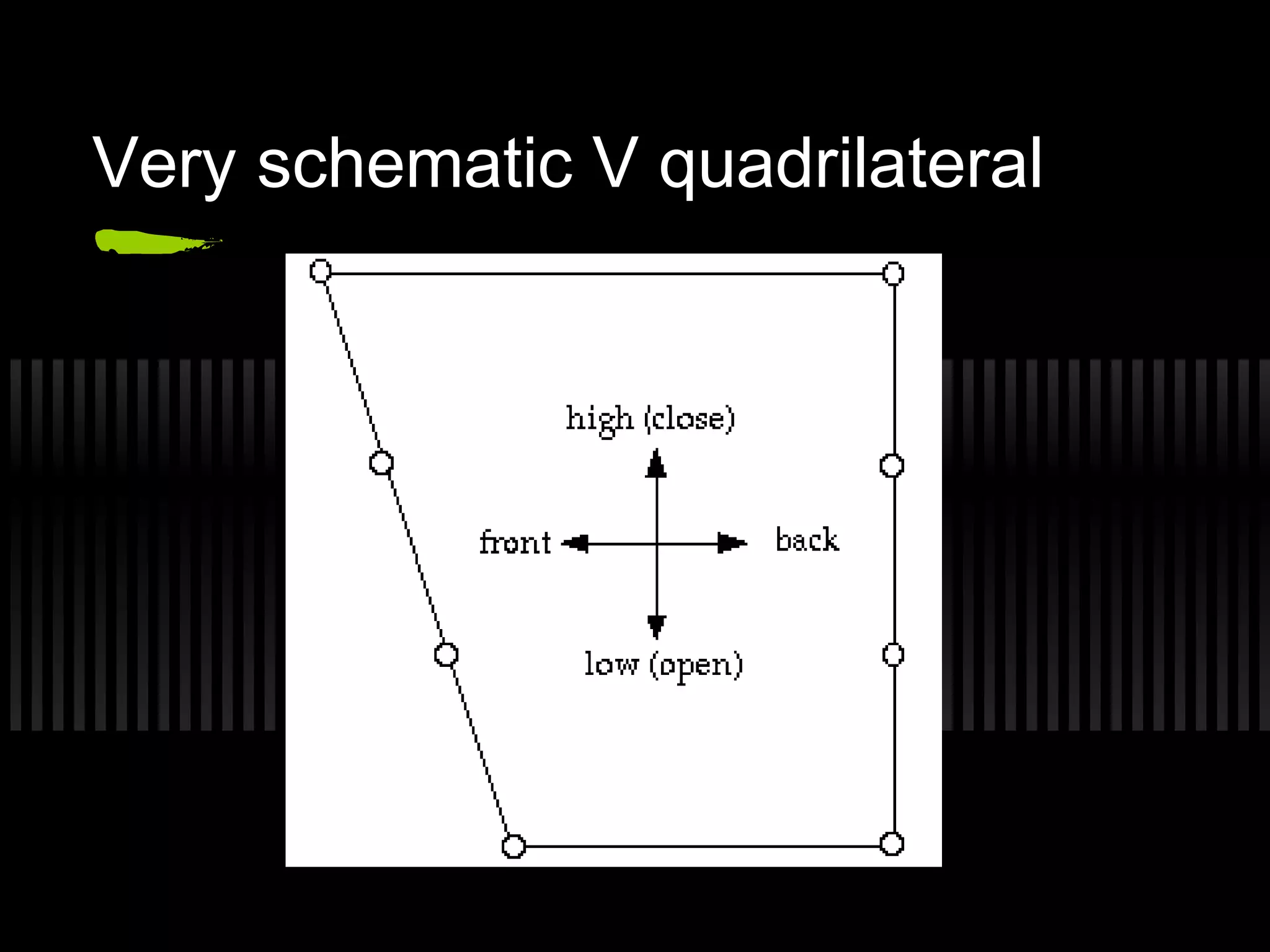 Very schematic V quadrilateral

high (close)

front

back

low (open)